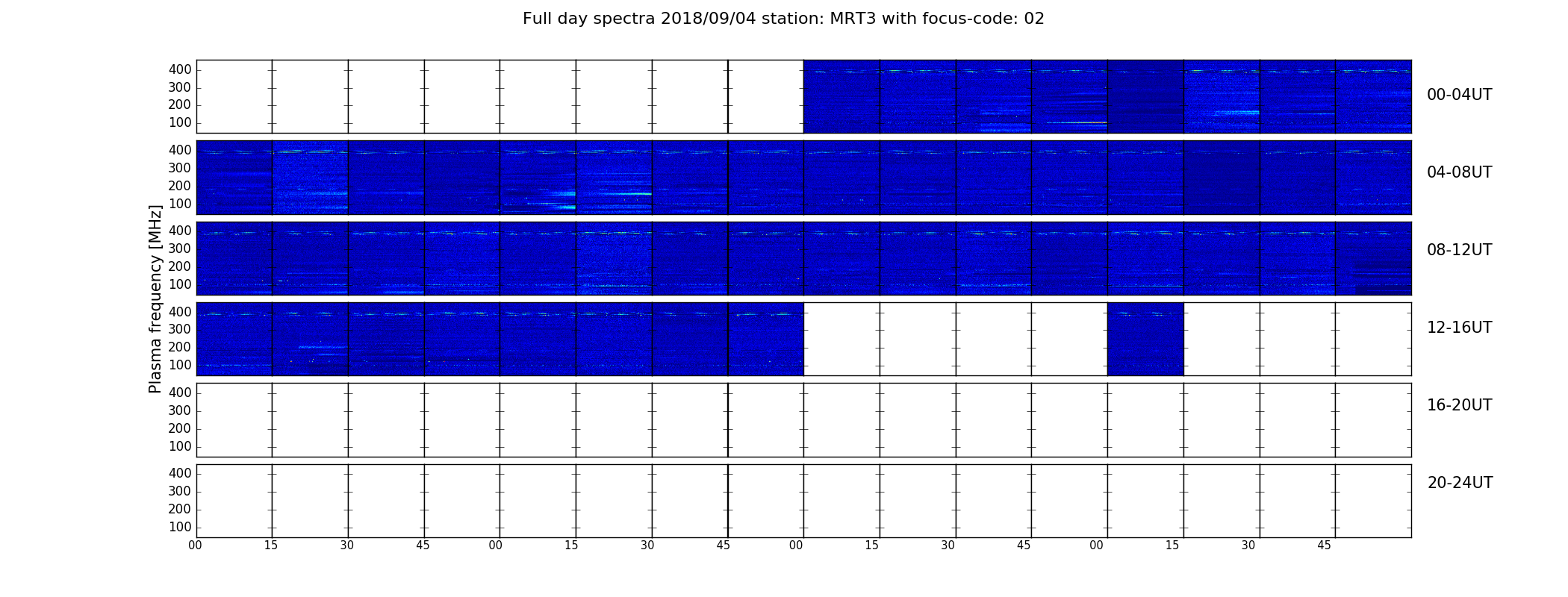 Full day spectra 2018/09/04 station: MRT3 with focus-code: 02

Plasma frequency [MHz]

400
300
200
100
00-04UT

400
300
200
100
04-08UT

400
300
200
100
08-12UT

400
300
200
100
12-16UT

400
300
200
100
16-20UT

400
300
200
100
20-24UT

00 15 30 45 00 15 30 45 00 15 30 45 00 15 30 45